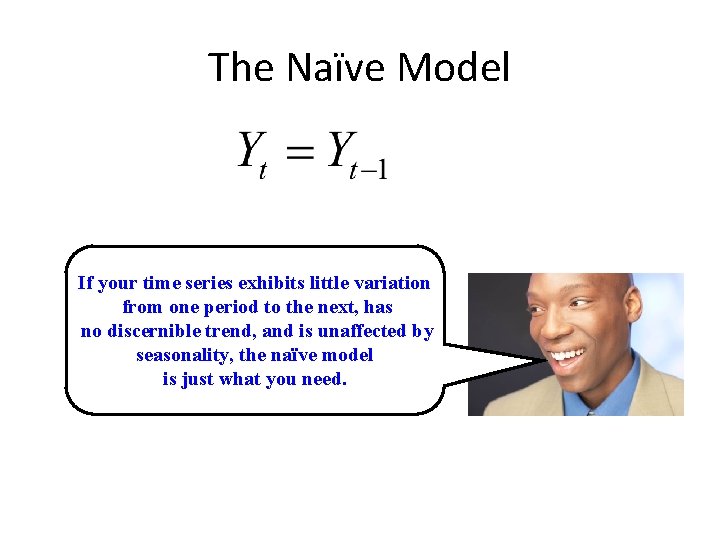 The Naïve Model

$Y_t = Y_{t-1}$

If your time series exhibits little variation from one period to the next, has no discernible trend, and is unaffected by seasonality, the naïve model is just what you need.